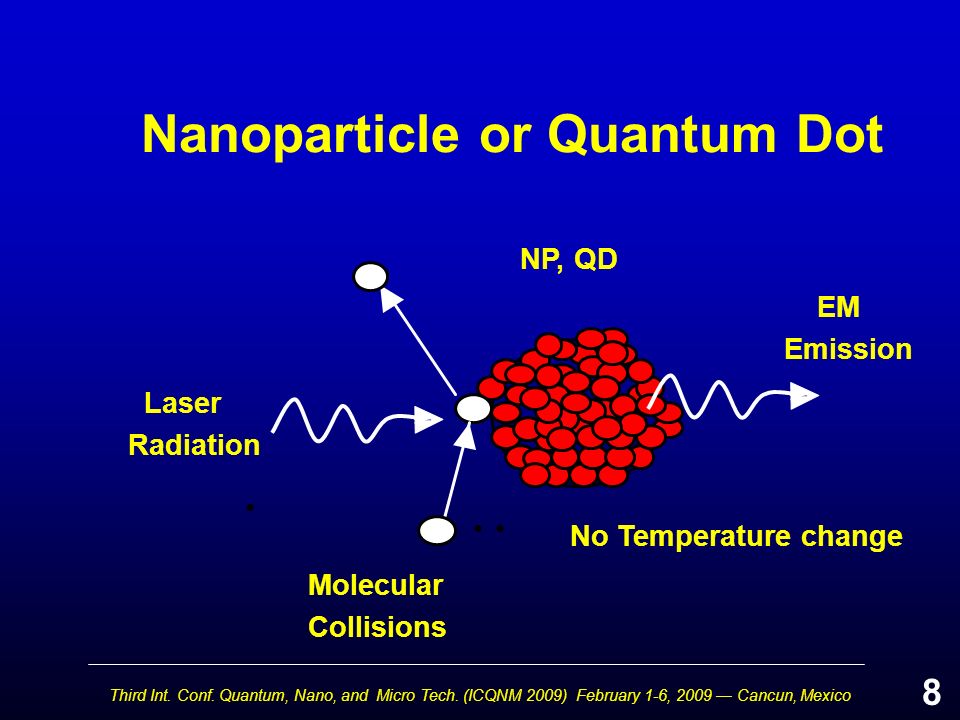 Nanoparticle or Quantum Dot

NP, QD

EM Emission

Laser Radiation

No Temperature change

Molecular Collisions

Third Int. Conf. Quantum, Nano, and Micro Tech. (ICQNM 2009) February 1-6, 2009 — Cancun, Mexico

8